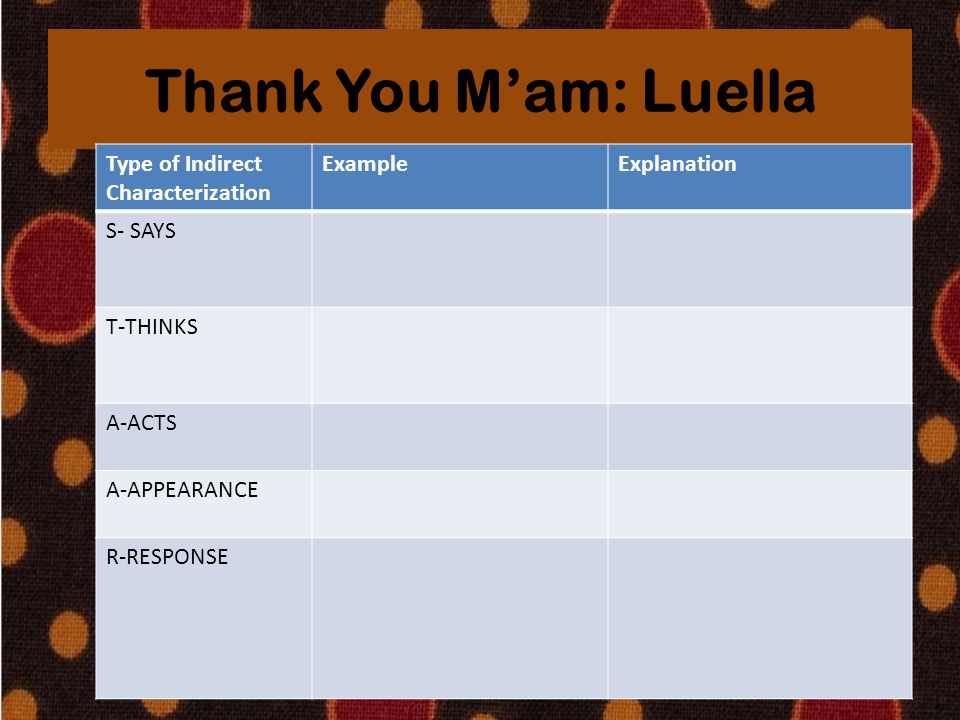 Thank You M’am: Luella

| Type of Indirect Characterization | Example | Explanation |
|---|---|---|
| S- SAYS | | |
| T-THINKS | | |
| A-ACTS | | |
| A-APPEARANCE | | |
| R-RESPONSE | | |